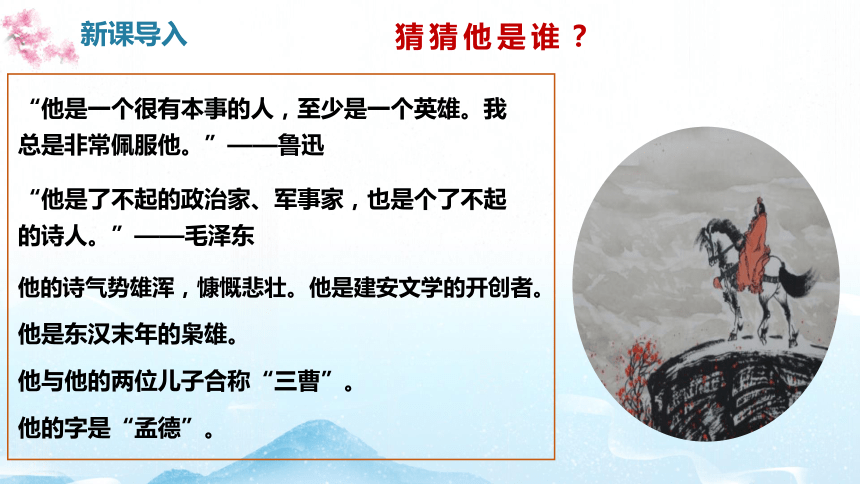 新课导入

猜猜他是谁？

“他是一个很有本事的人，至少是一个英雄。我总是非常佩服他。”——鲁迅

“他是了不起的政治家、军事家，也是个了不起的诗人。”——毛泽东

他的诗气势雄浑，慷慨悲壮。他是建安文学的开创者。

他是东汉末年的枭雄。

他与他的两位儿子合称“三曹”。

他的字是“孟德”。